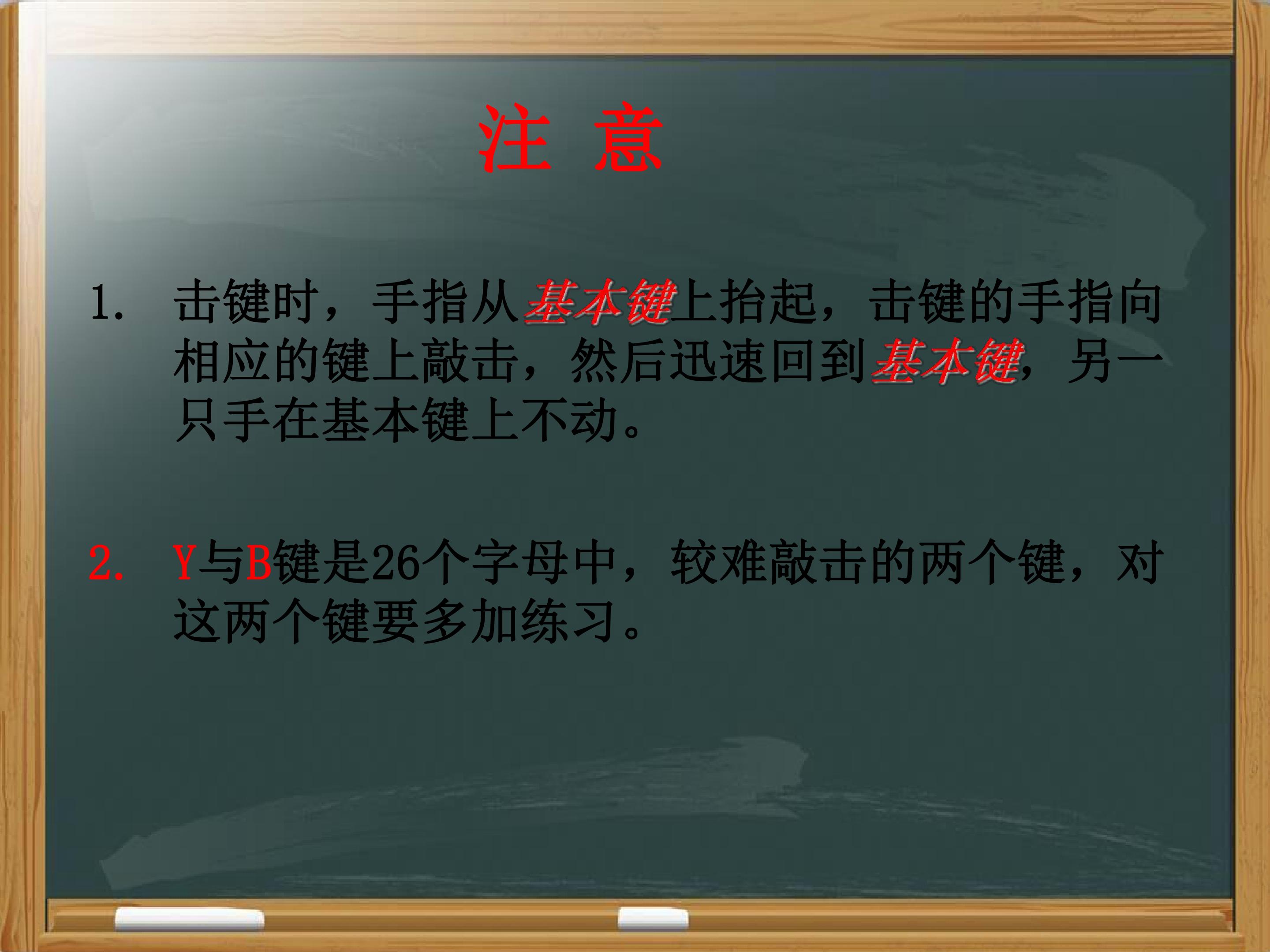 注 意

1. 击键时，手指从基本键上抬起，击键的手指向相应的键上敲击，然后迅速回到基本键，另一只手在基本键上不动。

2. Y与B键是26个字母中，较难敲击的两个键，对这两个键要多加练习。